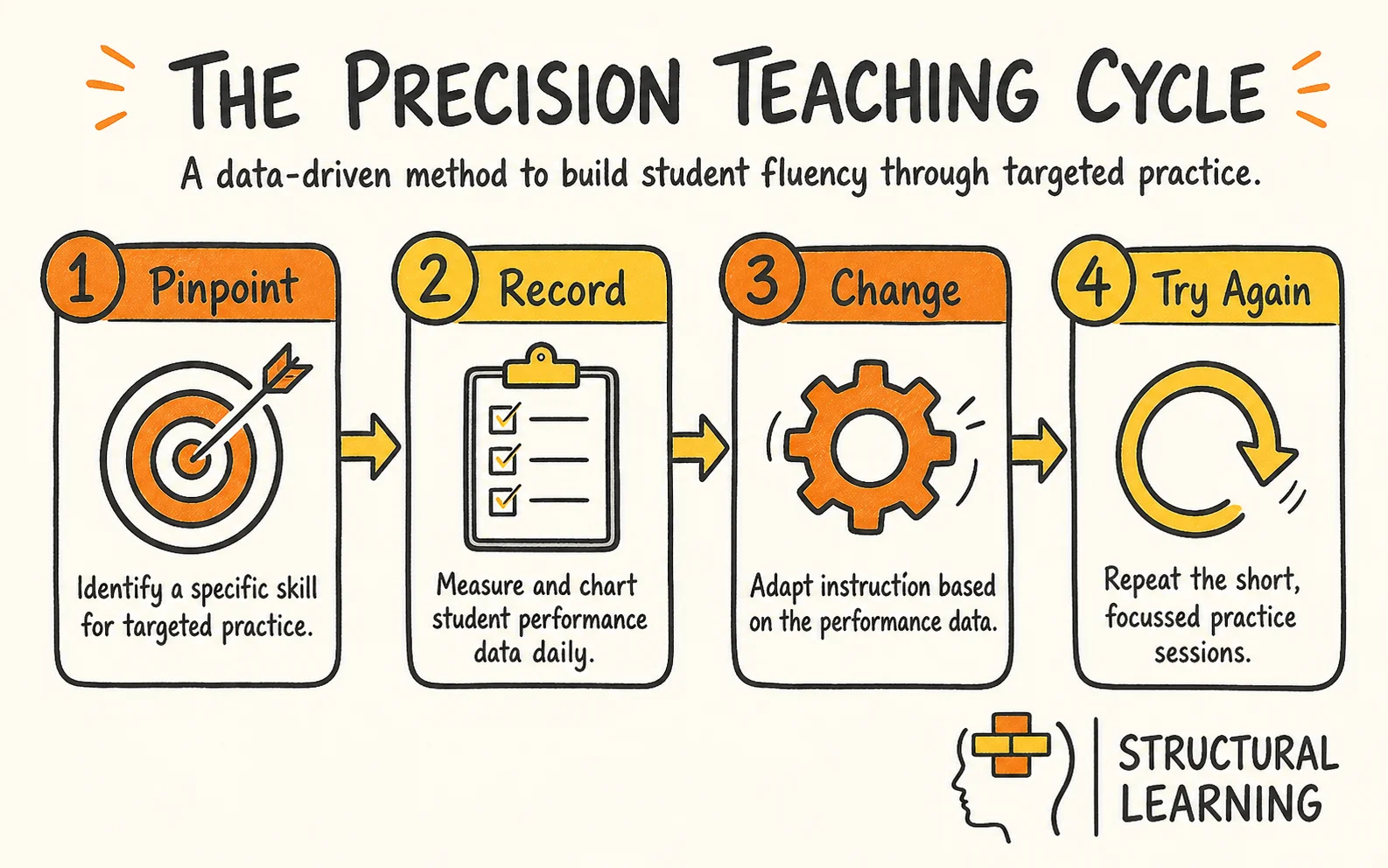 THE PRECISION TEACHING CYCLE

A data-driven method to build student fluency through targeted practice.

1 Pinpoint

Identify a specific skill for targeted practice.

2 Record

Measure and chart student performance data daily.

3 Change

Adapt instruction based on the performance data.

4 Try Again

Repeat the short, focussed practice sessions.

STRUCTURAL LEARNING